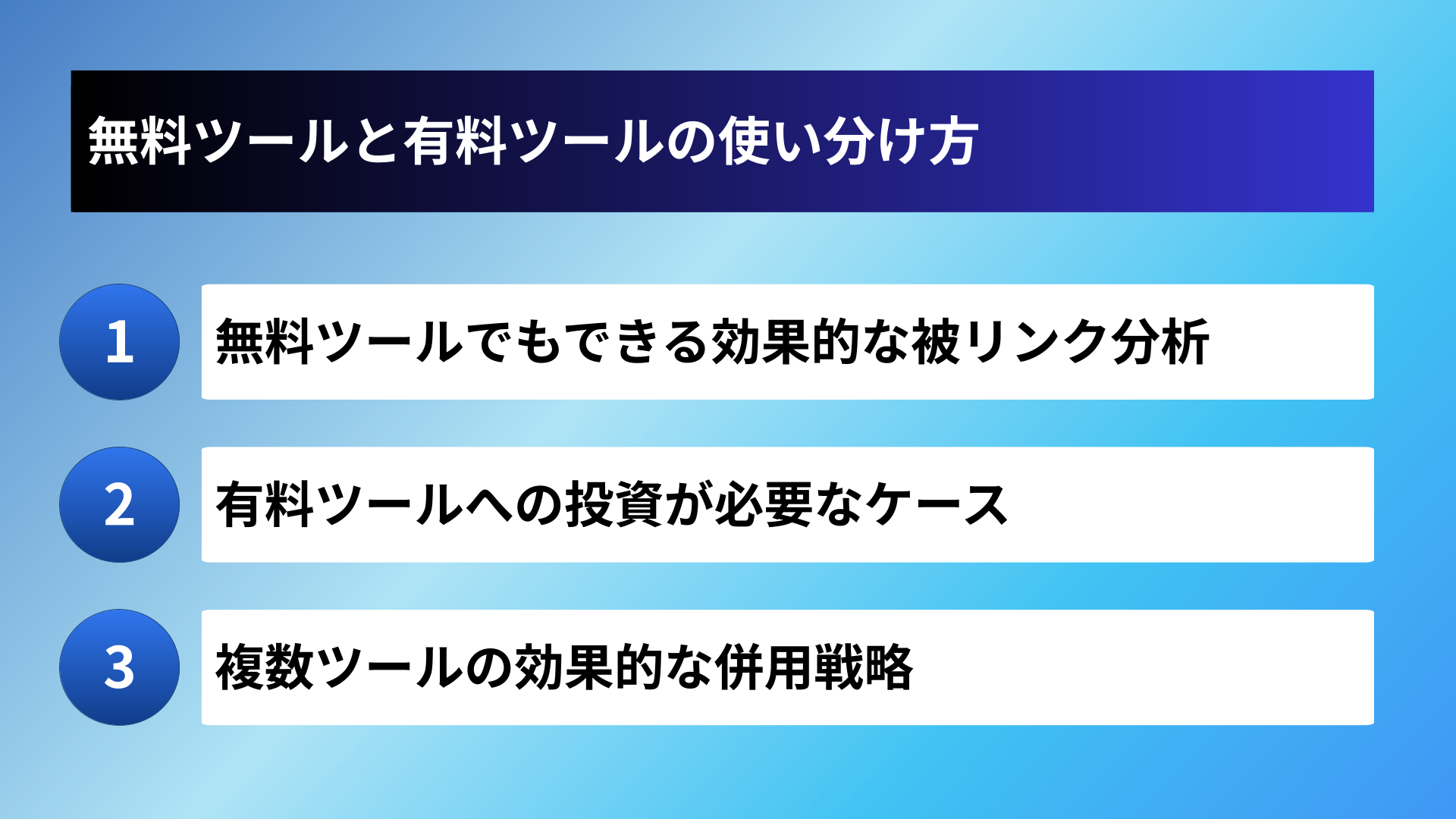 無料ツールと有料ツールの使い分け方

1
無料ツールでもできる効果的な被リンク分析

2
有料ツールへの投資が必要なケース

3
複数ツールの効果的な併用戦略